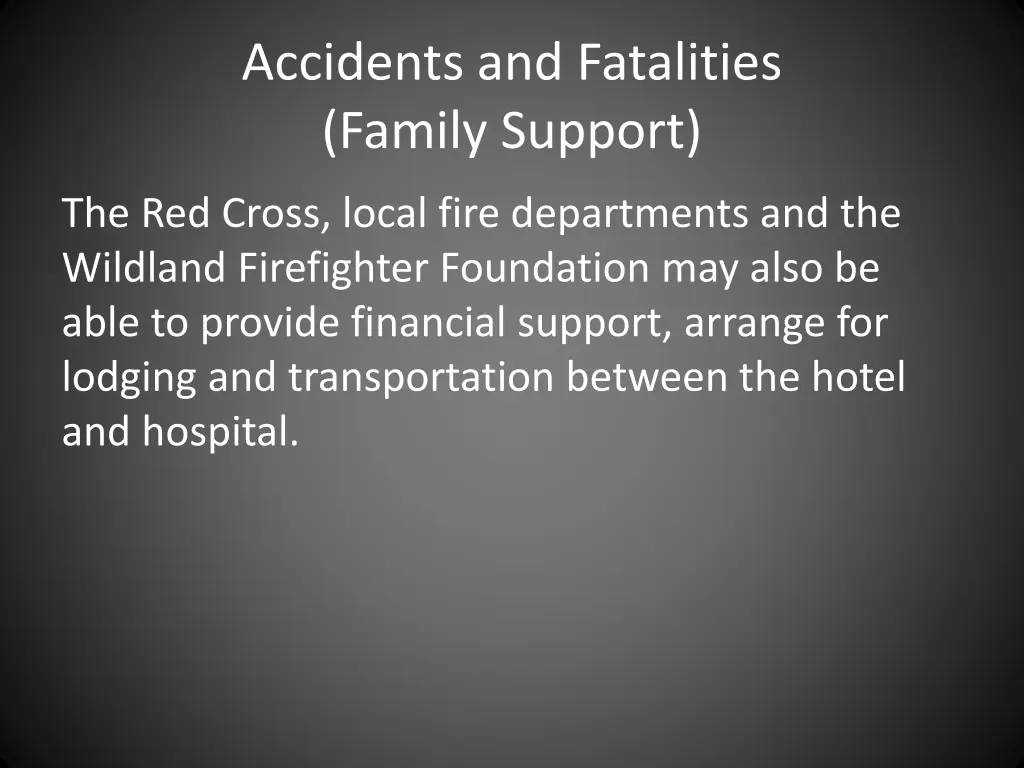 Accidents and Fatalities
(Family Support)

The Red Cross, local fire departments and the Wildland Firefighter Foundation may also be able to provide financial support, arrange for lodging and transportation between the hotel and hospital.